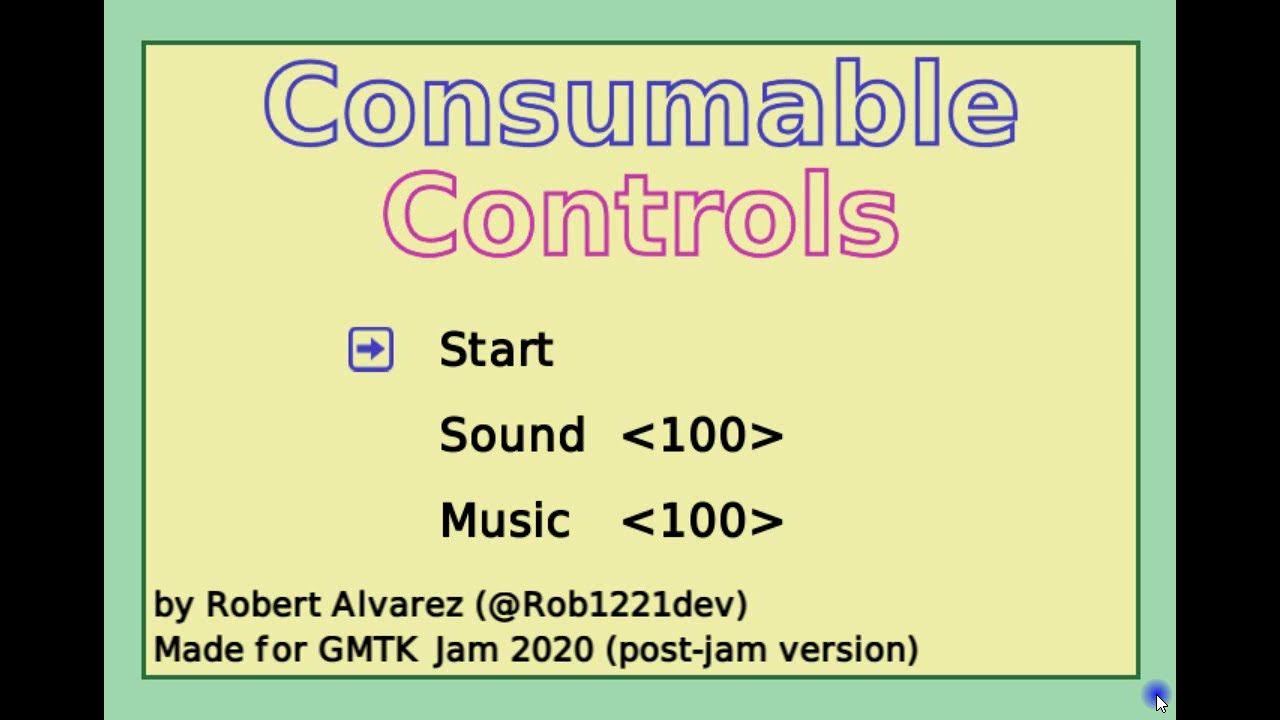 Consumable Controls

Start

Sound <100>

Music <100>

by Robert Alvarez (@Rob1221dev)
Made for GMTK Jam 2020 (post-jam version)